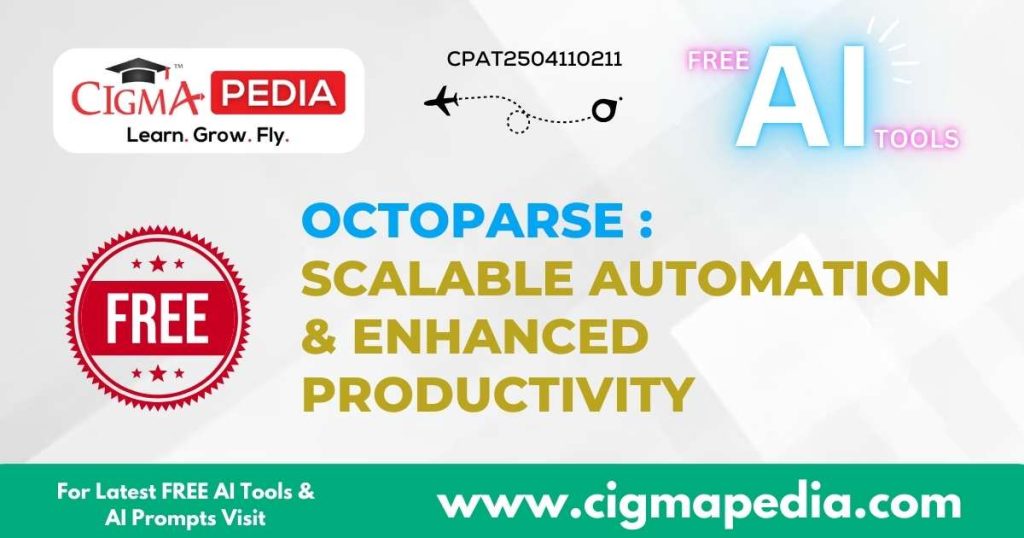 CIGMA PEDIA
Learn. Grow. Fly.

CPAT2504110211

FREE AI TOOLS

FREE

OCTOPARSE :
SCALABLE AUTOMATION & ENHANCED PRODUCTIVITY

For Latest FREE AI Tools & AI Prompts Visit

www.cigmapedia.com